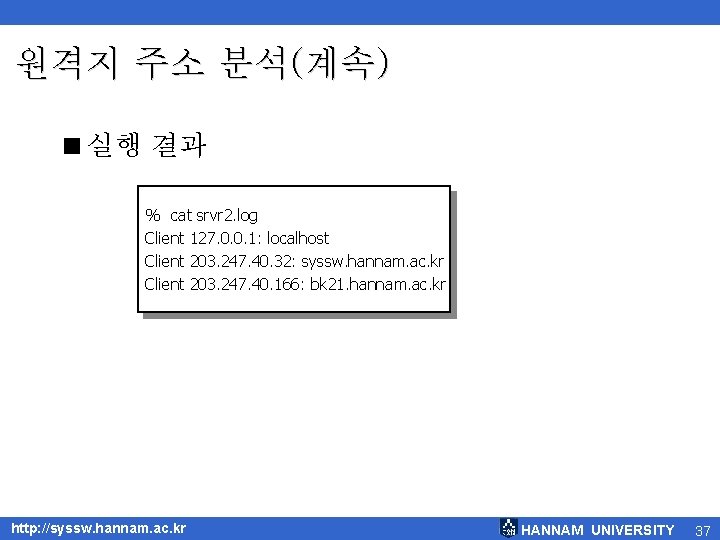 원격지 주소 분석(계속)

■ 실행 결과

% cat srvr2.log
Client 127.0.0.1: localhost
Client 203.247.40.32: syssw.hannam.ac.kr
Client 203.247.40.166: bk21.hannam.ac.kr

http://syssw.hannam.ac.kr

HANNAM UNIVERSITY 37